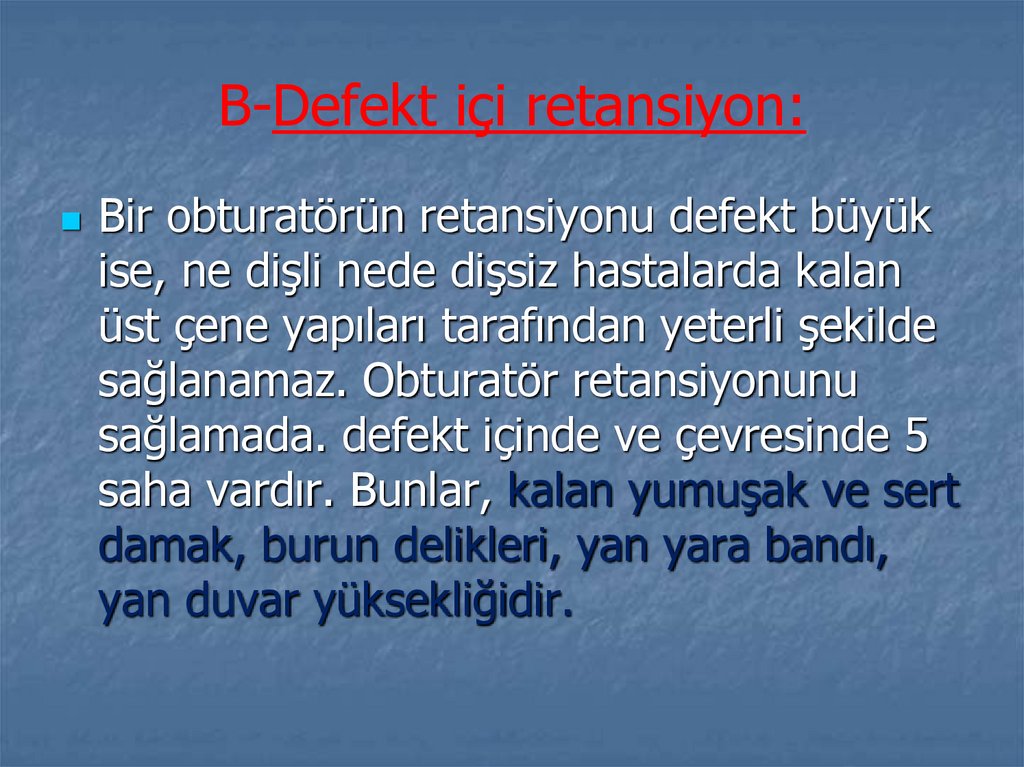 B-Defekt içi retansiyon:

Bir obturatörün retansiyonu defekt büyük ise, ne dişli nede dişsiz hastalarda kalan üst çene yapıları tarafından yeterli şekilde sağlanamaz. Obturatör retansiyonunu sağlamada. defekt içinde ve çevresinde 5 saha vardır. Bunlar, kalan yumuşak ve sert damak, burun delikleri, yan yara bandı, yan duvar yüksekliğidir.